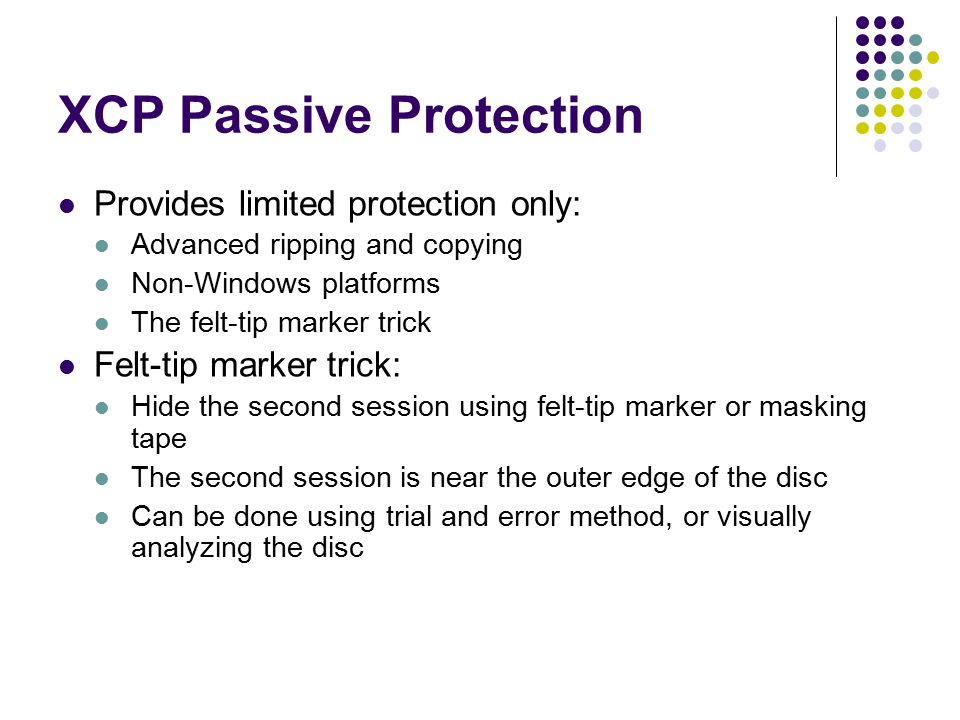 XCP Passive Protection

- Provides limited protection only:
  - Advanced ripping and copying
  - Non-Windows platforms
  - The felt-tip marker trick
- Felt-tip marker trick:
  - Hide the second session using felt-tip marker or masking tape
  - The second session is near the outer edge of the disc
  - Can be done using trial and error method, or visually analyzing the disc